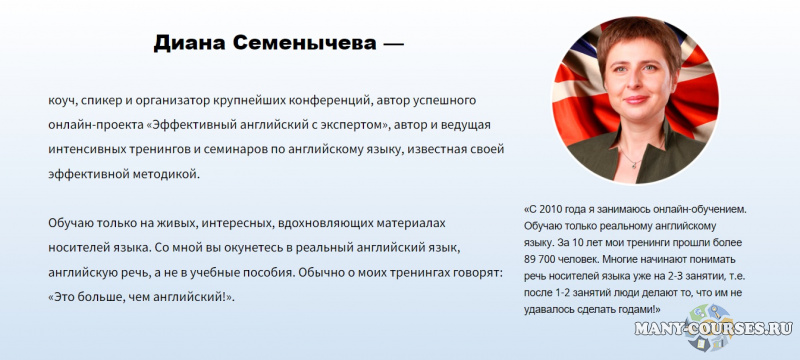 Диана Семенычева —

коуч, спикер и организатор крупнейших конференций, автор успешного онлайн-проекта «Эффективный английский с экспертом», автор и ведущая интенсивных тренингов и семинаров по английскому языку, известная своей эффективной методикой.

Обучаю только на живых, интересных, вдохновляющих материалах носителей языка. Со мной вы окунетесь в реальный английский язык, английскую речь, а не в учебные пособия. Обычно о моих тренингах говорят: «Это больше, чем английский!».

«С 2010 года я занимаюсь онлайн-обучением. Обучаю только реальному английскому языку. За 10 лет мои тренинги прошли более 89 700 человек. Многие начинают понимать речь носителей языка уже на 2-3 занятии, т.е. после 1-2 занятий люди делают то, что им не удавалось сделать годами!»

MANY-COURSES.RU